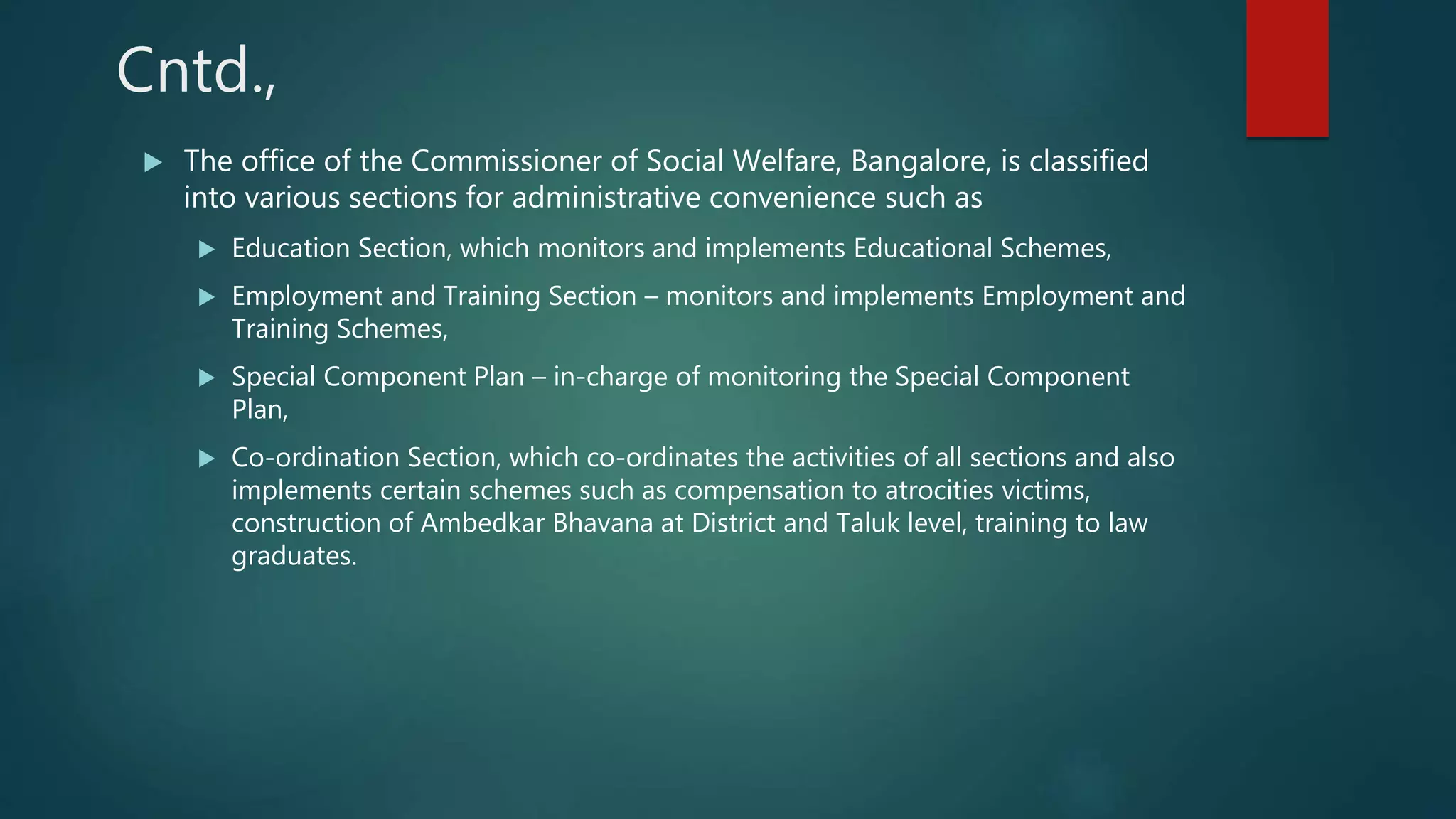 Cntd.,

▶ The office of the Commissioner of Social Welfare, Bangalore, is classified into various sections for administrative convenience such as

▶ Education Section, which monitors and implements Educational Schemes,

▶ Employment and Training Section – monitors and implements Employment and Training Schemes,

▶ Special Component Plan – in-charge of monitoring the Special Component Plan,

▶ Co-ordination Section, which co-ordinates the activities of all sections and also implements certain schemes such as compensation to atrocities victims, construction of Ambedkar Bhavana at District and Taluk level, training to law graduates.